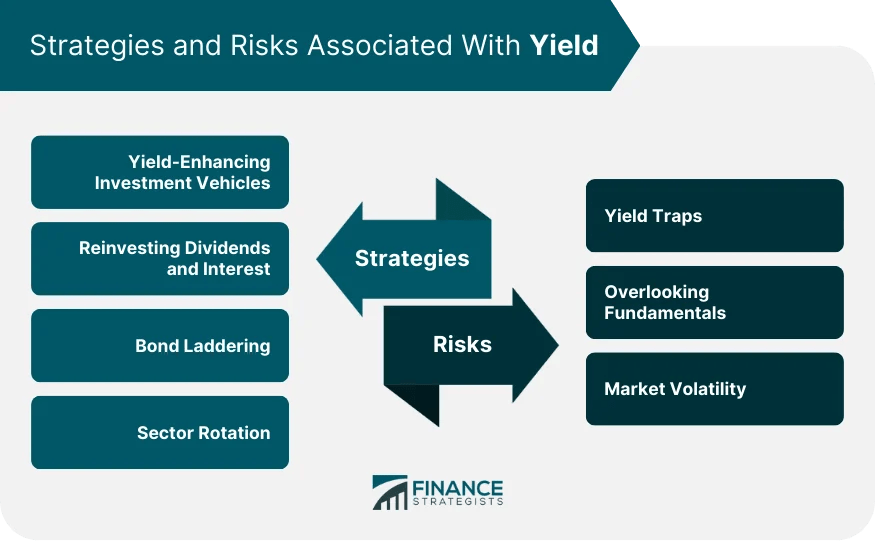 Strategies and Risks Associated With Yield

Yield-Enhancing Investment Vehicles

Reinvesting Dividends and Interest

Bond Laddering

Sector Rotation

Strategies

Risks

Yield Traps

Overlooking Fundamentals

Market Volatility

FINANCE STRATEGISTS